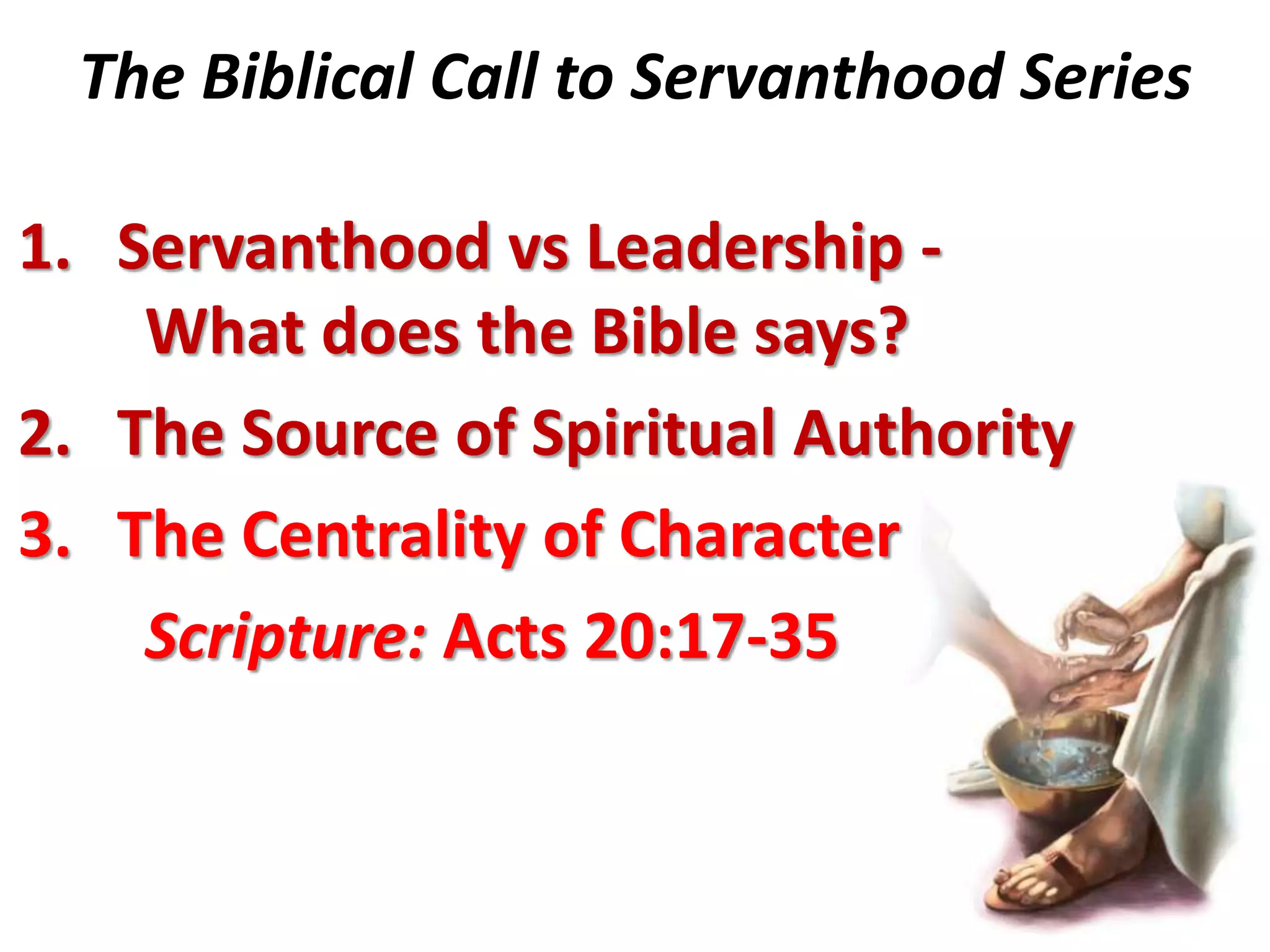 The Biblical Call to Servanthood Series

1. Servanthood vs Leadership - What does the Bible says?

2. The Source of Spiritual Authority

3. The Centrality of Character

Scripture: Acts 20:17-35